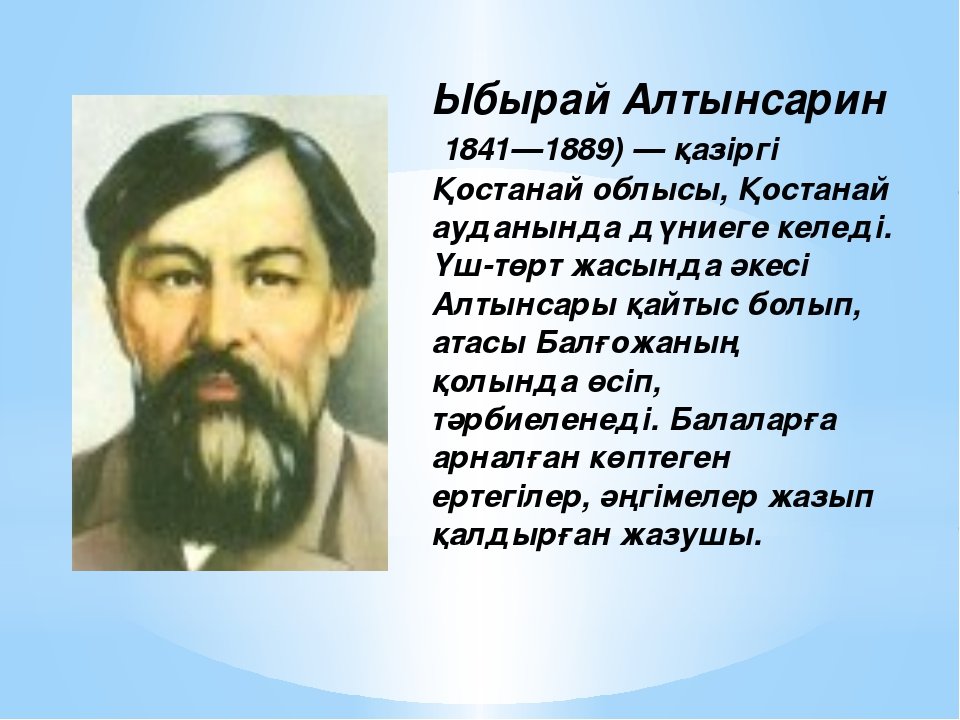 Ыбырай Алтынсарин

1841—1889) — қазіргі Қостанай облысы, Қостанай ауданында дүниеге келеді. Үш-төрт жасында әкесі Алтынсары қайтыс болып, атасы Балғожаның қолында өсіп, тәрбиеленеді. Балаларға арналған көптеген ертегілер, әңгімелер жазып қалдырған жазушы.